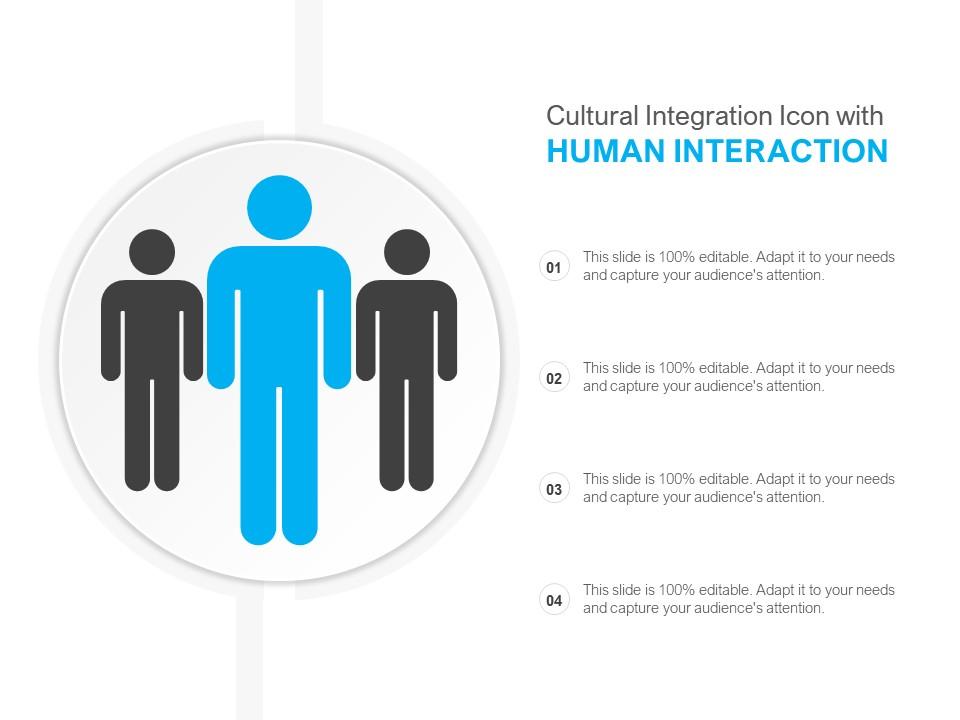 Cultural Integration Icon with
HUMAN INTERACTION

01 This slide is 100% editable. Adapt it to your needs and capture your audience's attention.

02 This slide is 100% editable. Adapt it to your needs and capture your audience's attention.

03 This slide is 100% editable. Adapt it to your needs and capture your audience's attention.

04 This slide is 100% editable. Adapt it to your needs and capture your audience's attention.